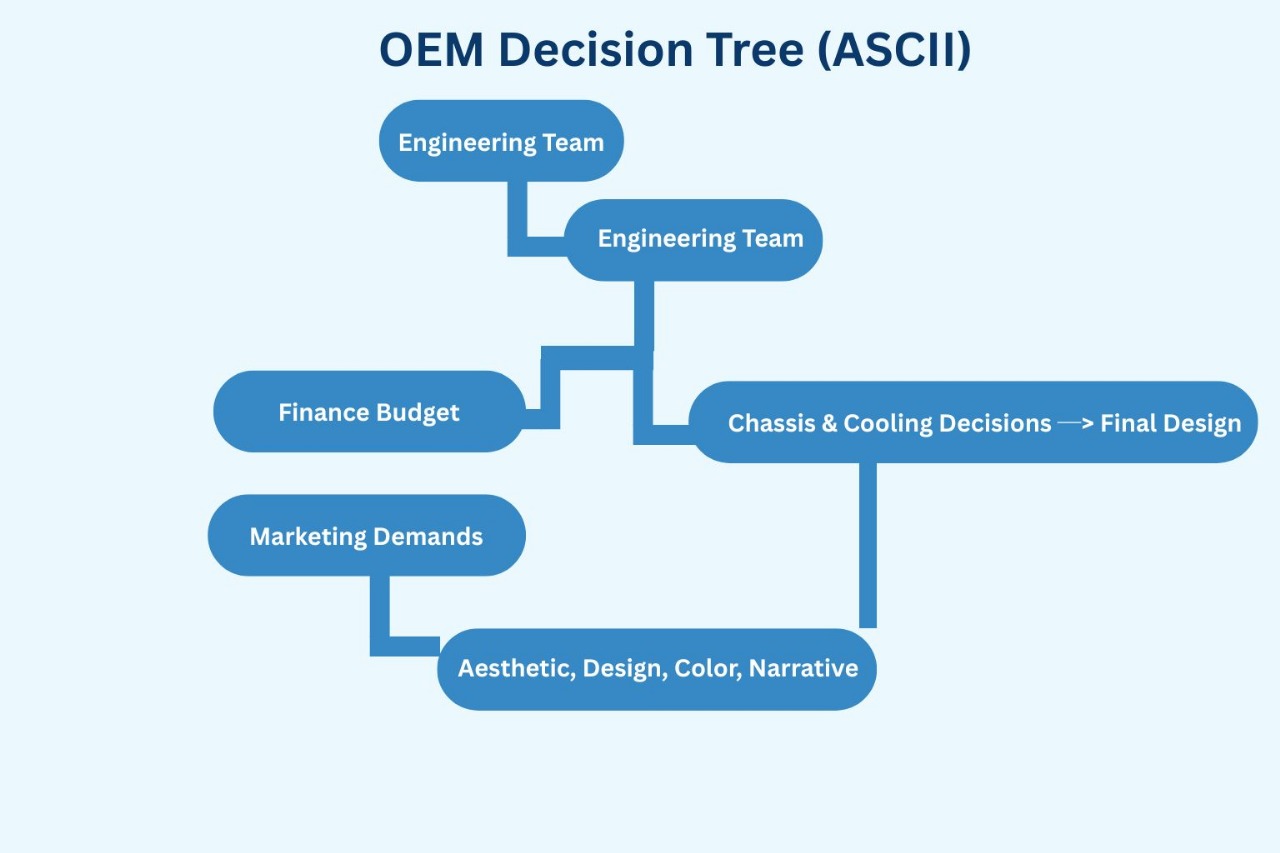 OEM Decision Tree (ASCII)

Engineering Team

Engineering Team

Finance Budget

Chassis & Cooling Decisions —> Final Design

Marketing Demands

Aesthetic, Design, Color, Narrative